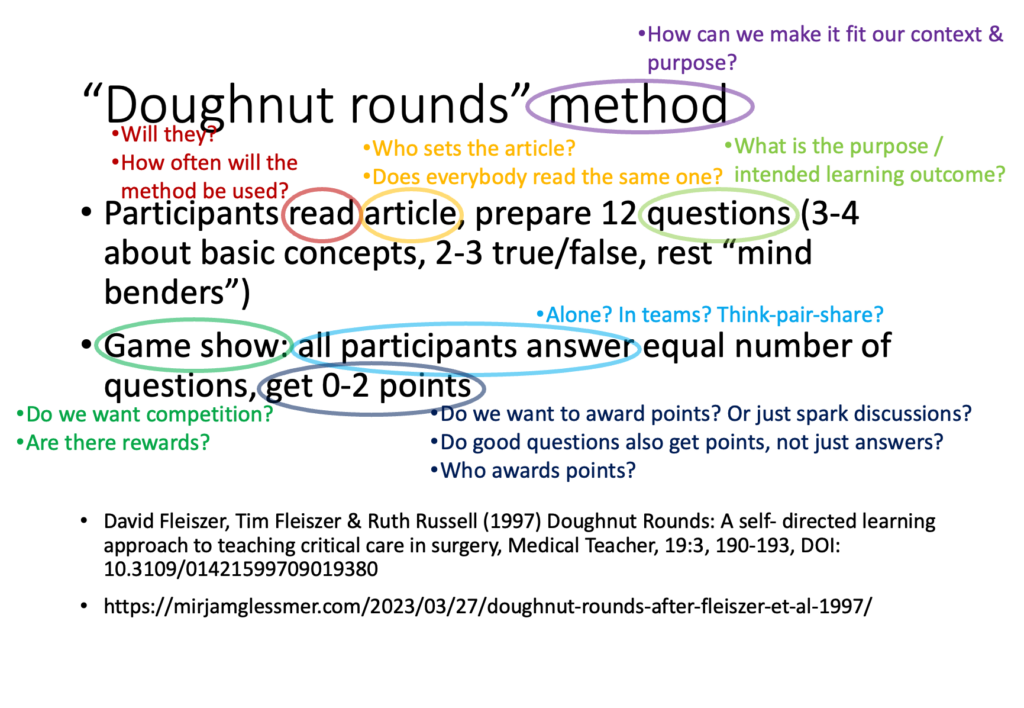 •How can we make it fit our context & purpose?

“Doughnut rounds” method

•Will they?
•How often will the method be used?

•Who sets the article?
•Does everybody read the same one?

•What is the purpose / intended learning outcome?

• Participants read article, prepare 12 questions (3-4 about basic concepts, 2-3 true/false, rest “mind benders”)

•Alone? In teams? Think-pair-share?

• Game show: all participants answer equal number of questions, get 0-2 points

•Do we want competition?
•Are there rewards?

•Do we want to award points? Or just spark discussions?
•Do good questions also get points, not just answers?
•Who awards points?

• David Fleiszer, Tim Fleiszer & Ruth Russell (1997) Doughnut Rounds: A self- directed learning approach to teaching critical care in surgery, Medical Teacher, 19:3, 190-193, DOI: 10.3109/01421599709019380

• https://mirjamglessmer.com/2023/03/27/doughnut-rounds-after-fleiszer-et-al-1997/